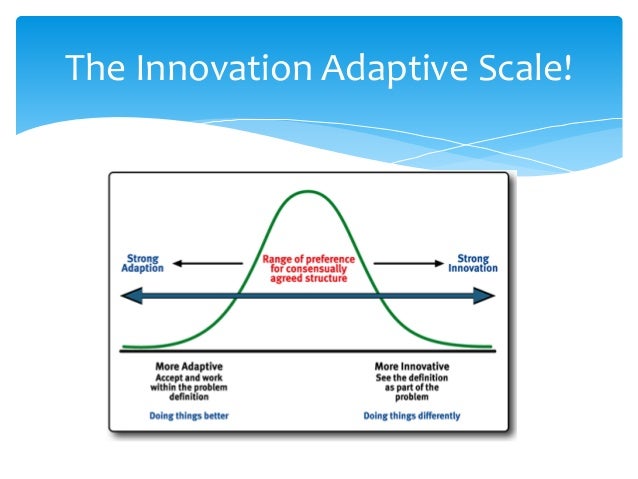 The Innovation Adaptive Scale!

Strong Adaption

Range of preference for consensually agreed structure

Strong Innovation

More Adaptive
Accept and work within the problem definition

Doing things better

More Innovative
See the definition as part of the problem

Doing things differently